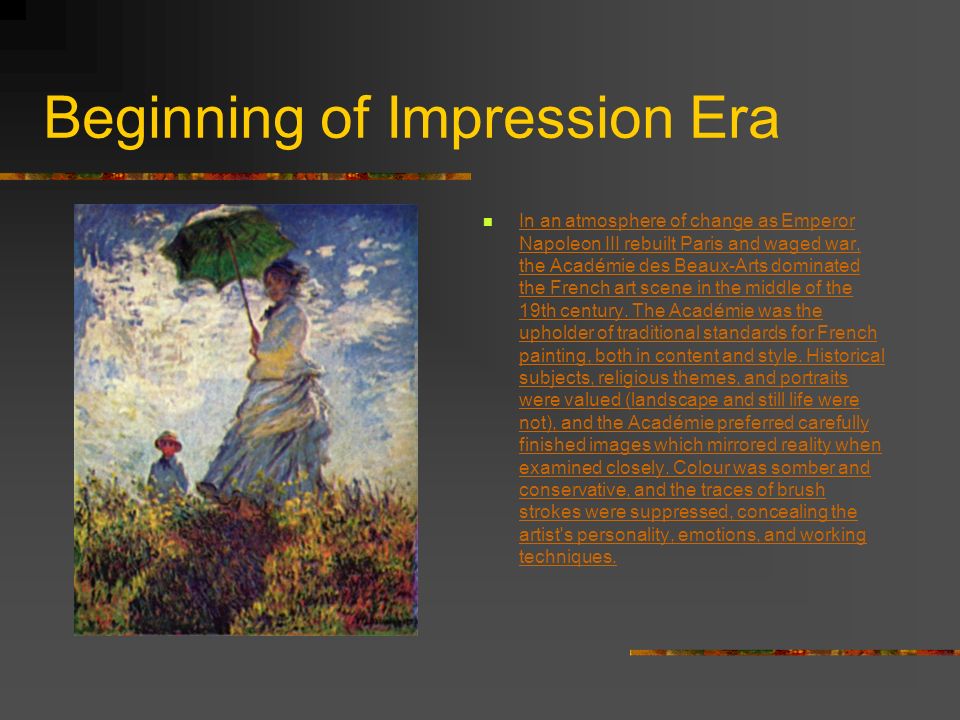 Beginning of Impression Era

In an atmosphere of change as Emperor Napoleon III rebuilt Paris and waged war, the Académie des Beaux-Arts dominated the French art scene in the middle of the 19th century. The Académie was the upholder of traditional standards for French painting, both in content and style. Historical subjects, religious themes, and portraits were valued (landscape and still life were not), and the Académie preferred carefully finished images which mirrored reality when examined closely. Colour was somber and conservative, and the traces of brush strokes were suppressed, concealing the artist's personality, emotions, and working techniques.